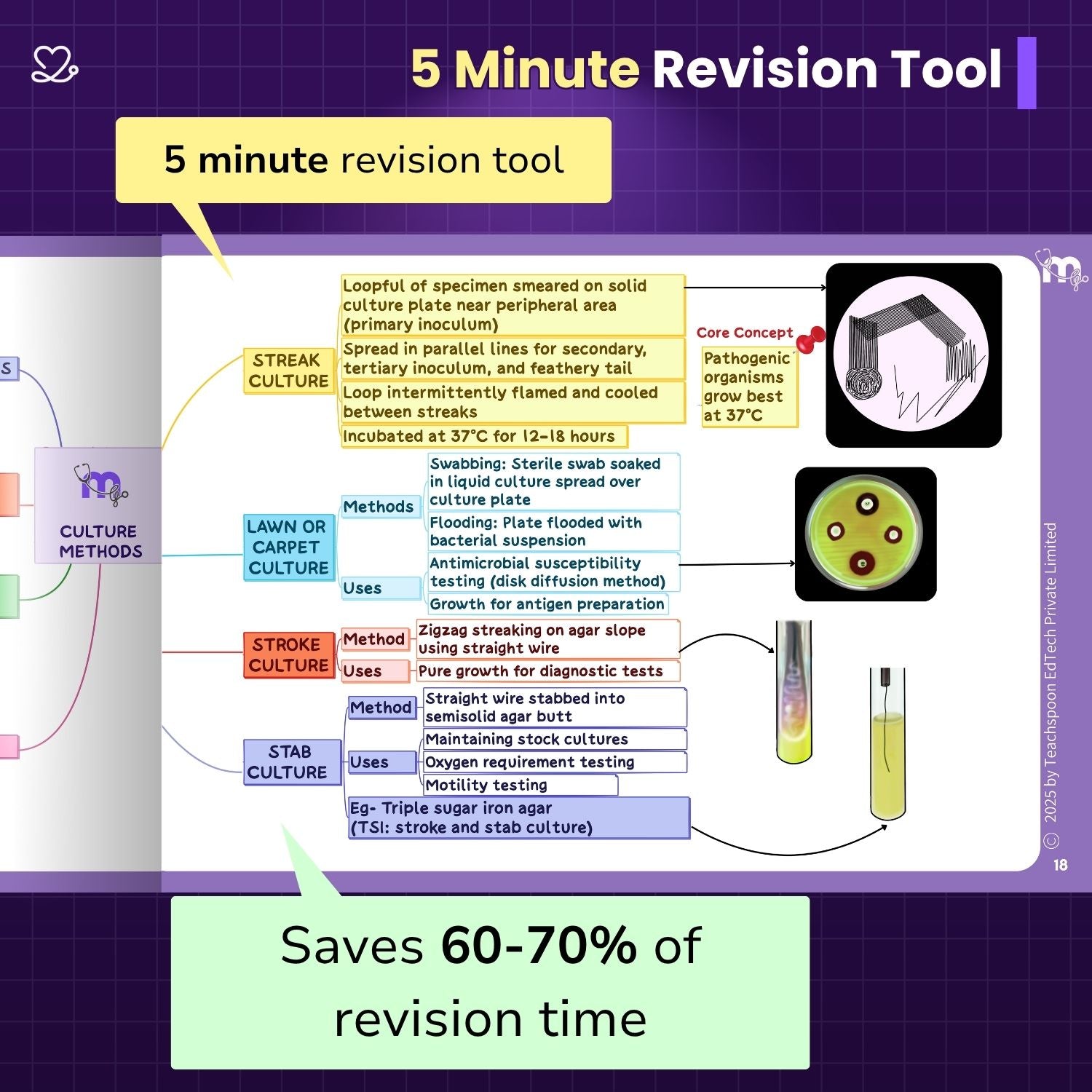 5 Minute Revision Tool

5 minute revision tool

S

CULTURE METHODS

STREAK CULTURE

Loopful of specimen smeared on solid culture plate near peripheral area (primary inoculum)

Spread in parallel lines for secondary, tertiary inoculum, and feathery tail

Loop intermittently flamed and cooled between streaks

Incubated at 37°C for 12-18 hours

Core Concept

Pathogenic organisms grow best at 37°C

LAWN OR CARPET CULTURE

Methods

Swabbing: Sterile swab soaked in liquid culture spread over culture plate

Flooding: Plate flooded with bacterial suspension

Uses

Antimicrobial susceptibility testing (disk diffusion method)

Growth for antigen preparation

STROKE CULTURE

Method

Zigzag streaking on agar slope using straight wire

Uses

Pure growth for diagnostic tests

STAB CULTURE

Method

Straight wire stabbed into semisolid agar butt

Uses

Maintaining stock cultures

Oxygen requirement testing

Motility testing

Eg- Triple sugar iron agar (TSI: stroke and stab culture)

© 2025 by Teachspoon EdTech Private Limited

18

Saves 60-70% of revision time